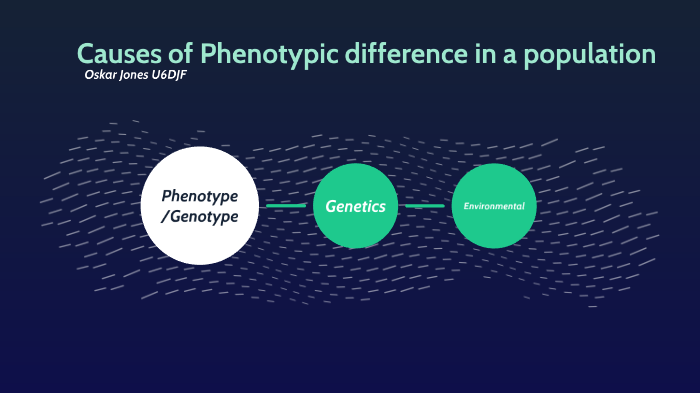 Causes of Phenotypic difference in a population
Oskar Jones U6DJF

Phenotype /Genotype

Genetics

Environmental